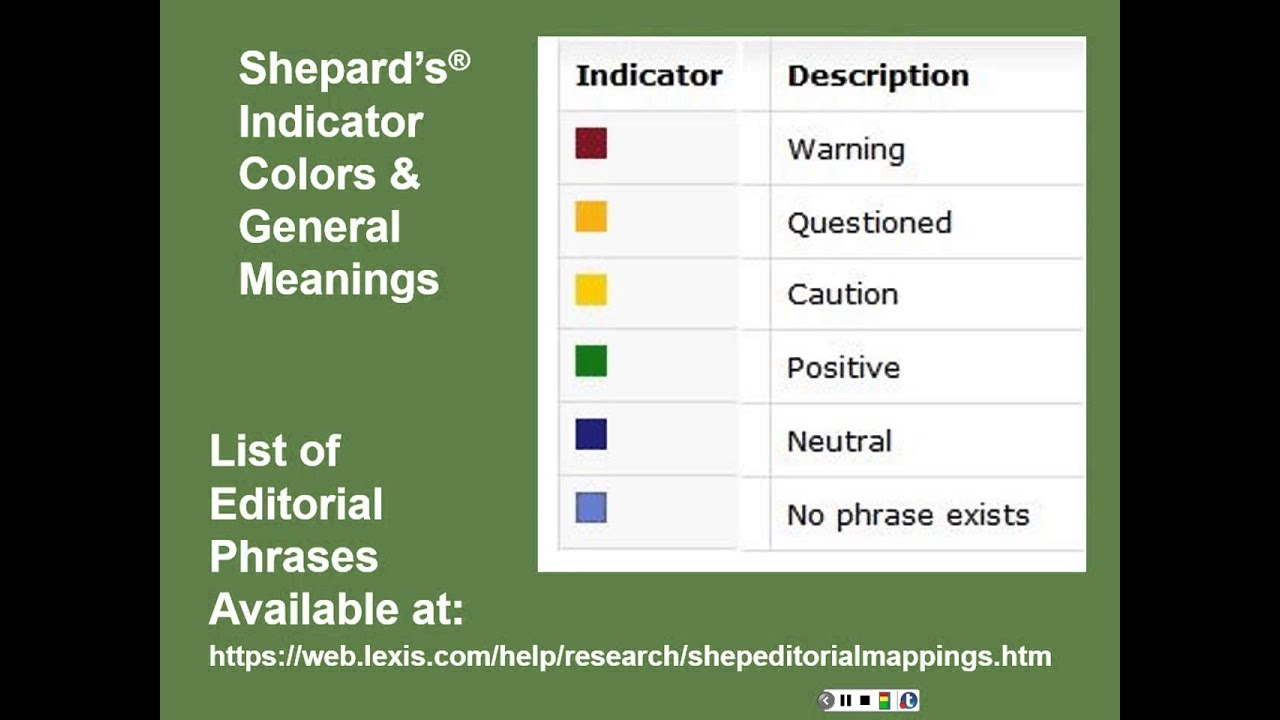 Shepard's® Indicator Colors & General Meanings

| Indicator | Description |
|---|---|
| | Warning |
| | Questioned |
| | Caution |
| | Positive |
| | Neutral |
| | No phrase exists |

List of Editorial Phrases Available at:

https://web.lexis.com/help/research/shepeditorialmappings.htm